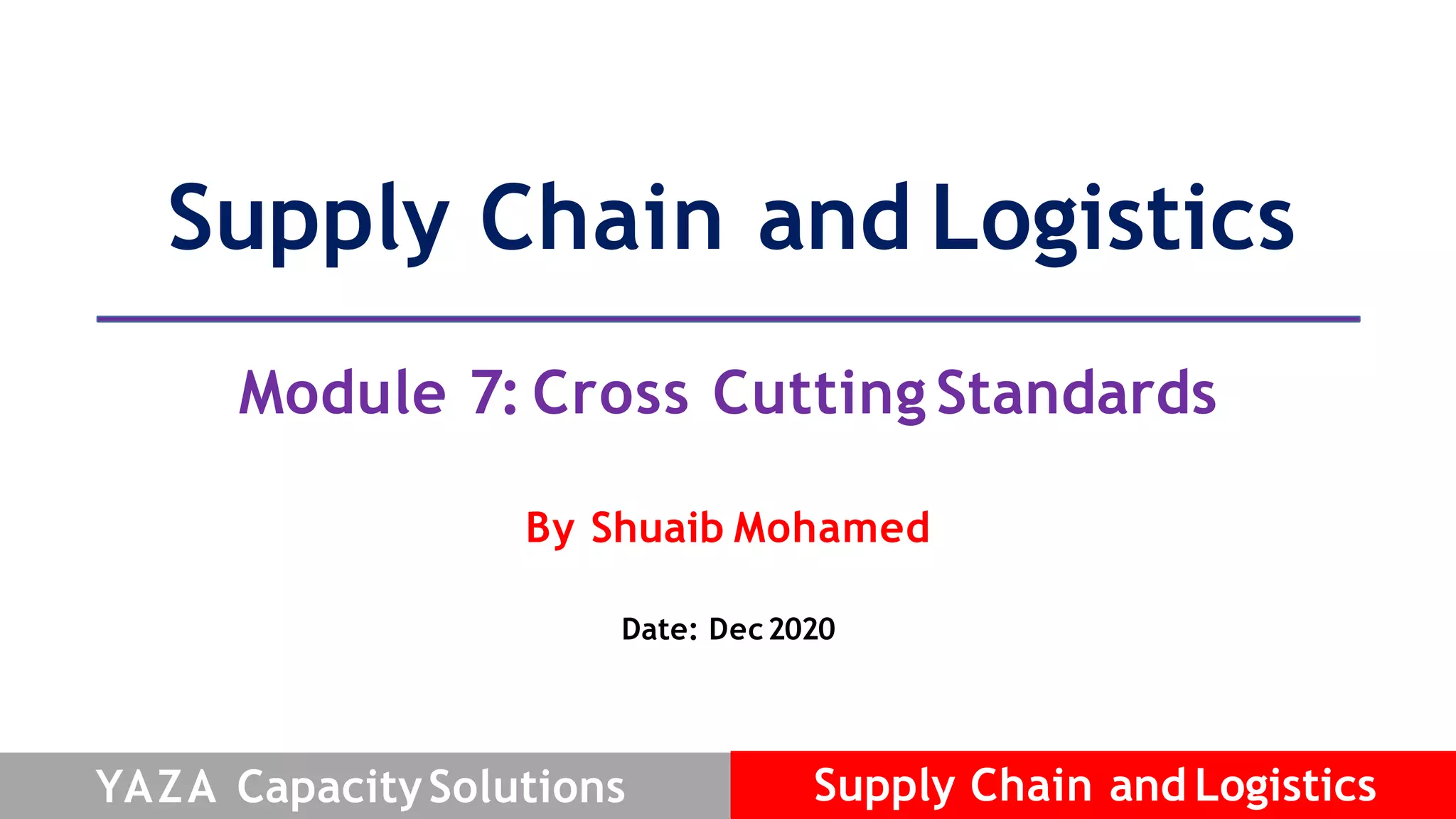 Supply Chain and Logistics

Module 7: Cross Cutting Standards

By Shuaib Mohamed

Date: Dec 2020

YAZA Capacity Solutions

Supply Chain and Logistics